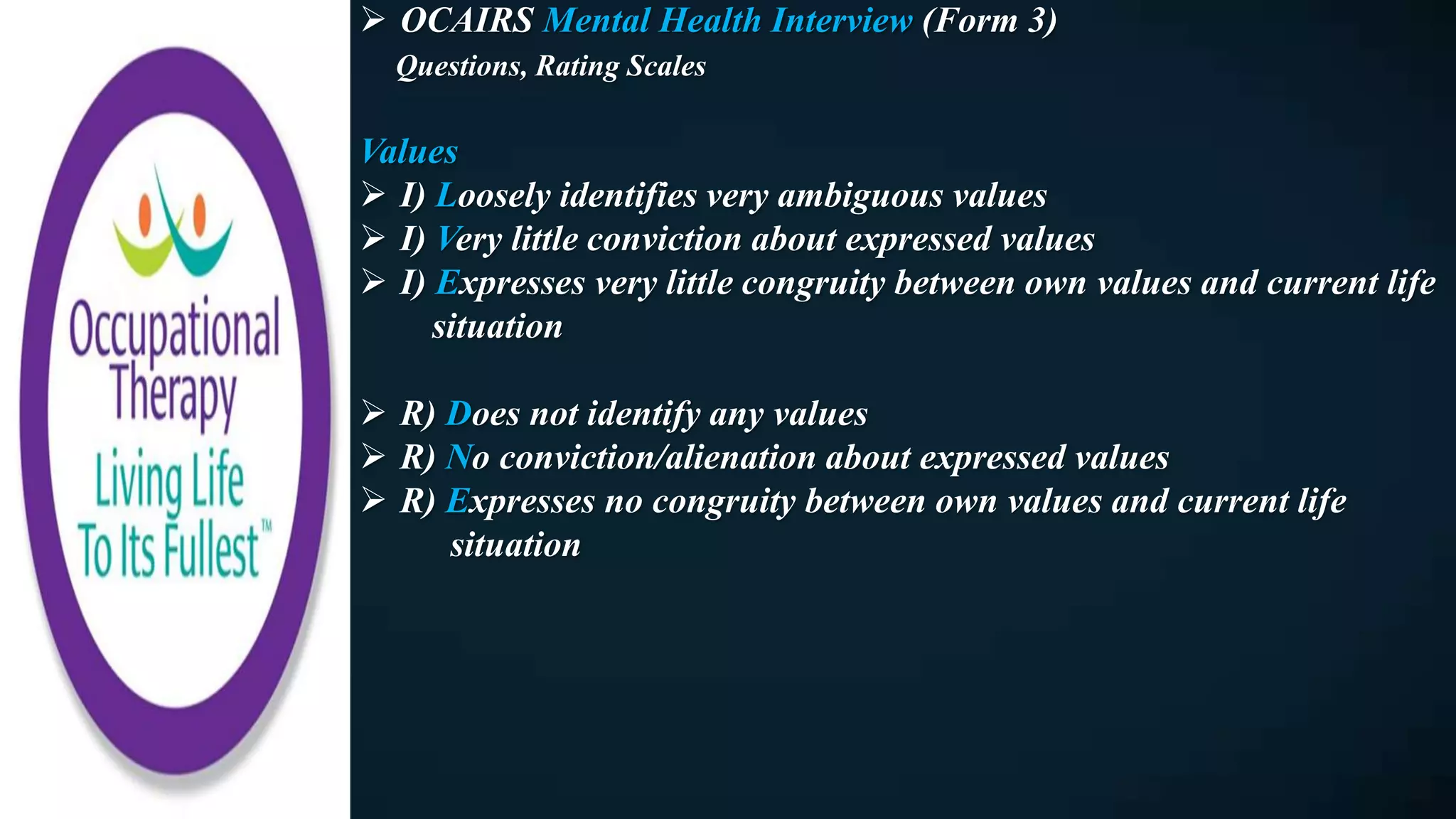 Occupational Therapy
Living Life To Its Fullest™

➢ OCAIRS Mental Health Interview (Form 3)
Questions, Rating Scales

Values
➢ I) Loosely identifies very ambiguous values
➢ I) Very little conviction about expressed values
➢ I) Expresses very little congruity between own values and current life situation

➢ R) Does not identify any values
➢ R) No conviction/alienation about expressed values
➢ R) Expresses no congruity between own values and current life situation